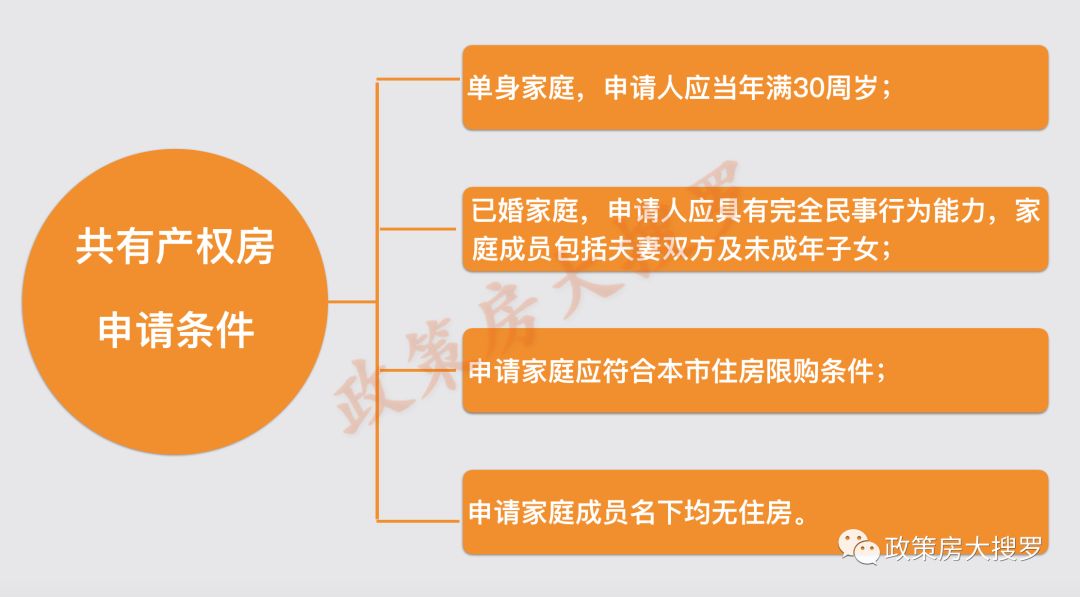 共有产权房

申请条件

单身家庭，申请人应当年满30周岁；

已婚家庭，申请人应具有完全民事行为能力，家庭成员包括夫妻双方及未成年子女；

申请家庭应符合本市住房限购条件；

申请家庭成员名下均无住房。

政策房大搜罗

政策房大搜罗